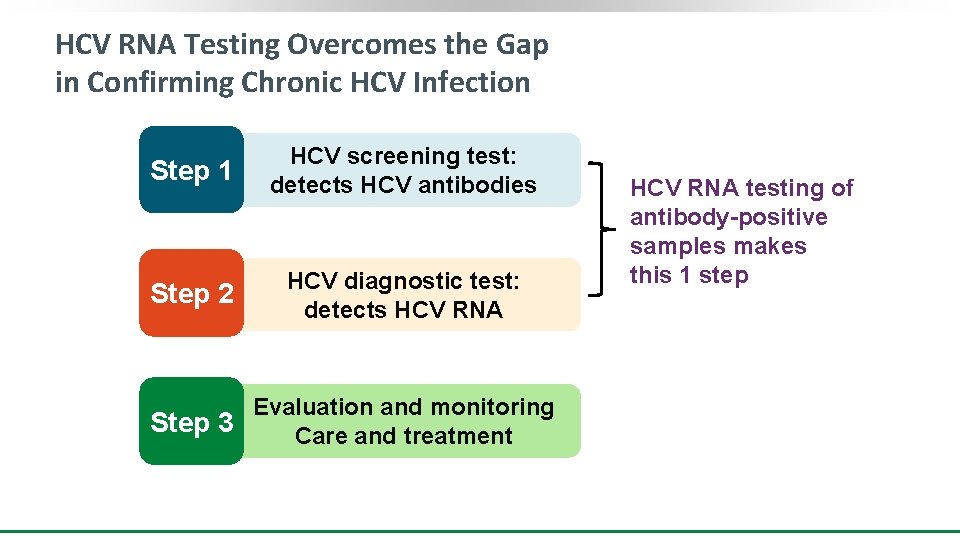 HCV RNA Testing Overcomes the Gap in Confirming Chronic HCV Infection

Step 1

HCV screening test: detects HCV antibodies

Step 2

HCV diagnostic test: detects HCV RNA

Step 3

Evaluation and monitoring
Care and treatment

HCV RNA testing of antibody-positive samples makes this 1 step